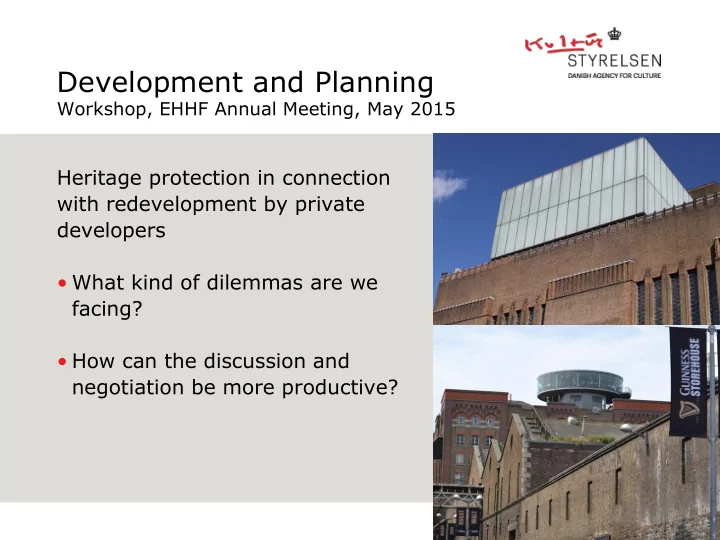 Kultur
STYRELSEN
DANISH AGENCY FOR CULTURE

Development and Planning
Workshop, EHHF Annual Meeting, May 2015

Heritage protection in connection with redevelopment by private developers

• What kind of dilemmas are we facing?

• How can the discussion and negotiation be more productive?

GUINNESS STOREHOUSE